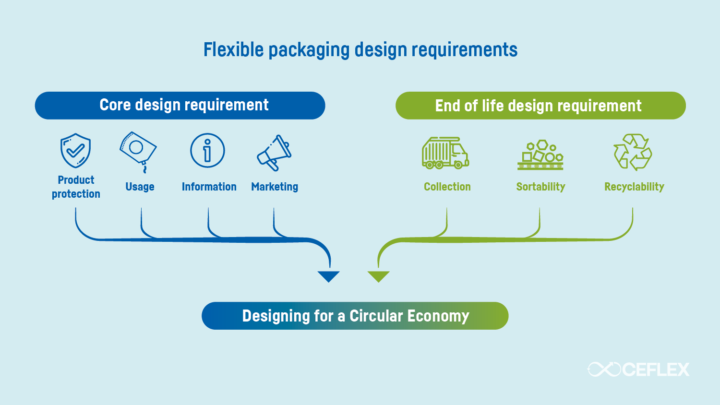 Flexible packaging design requirements

Core design requirement

Product protection

Usage

Information

Marketing

End of life design requirement

Collection

Sortability

Recyclability

Designing for a Circular Economy

CEFLEX